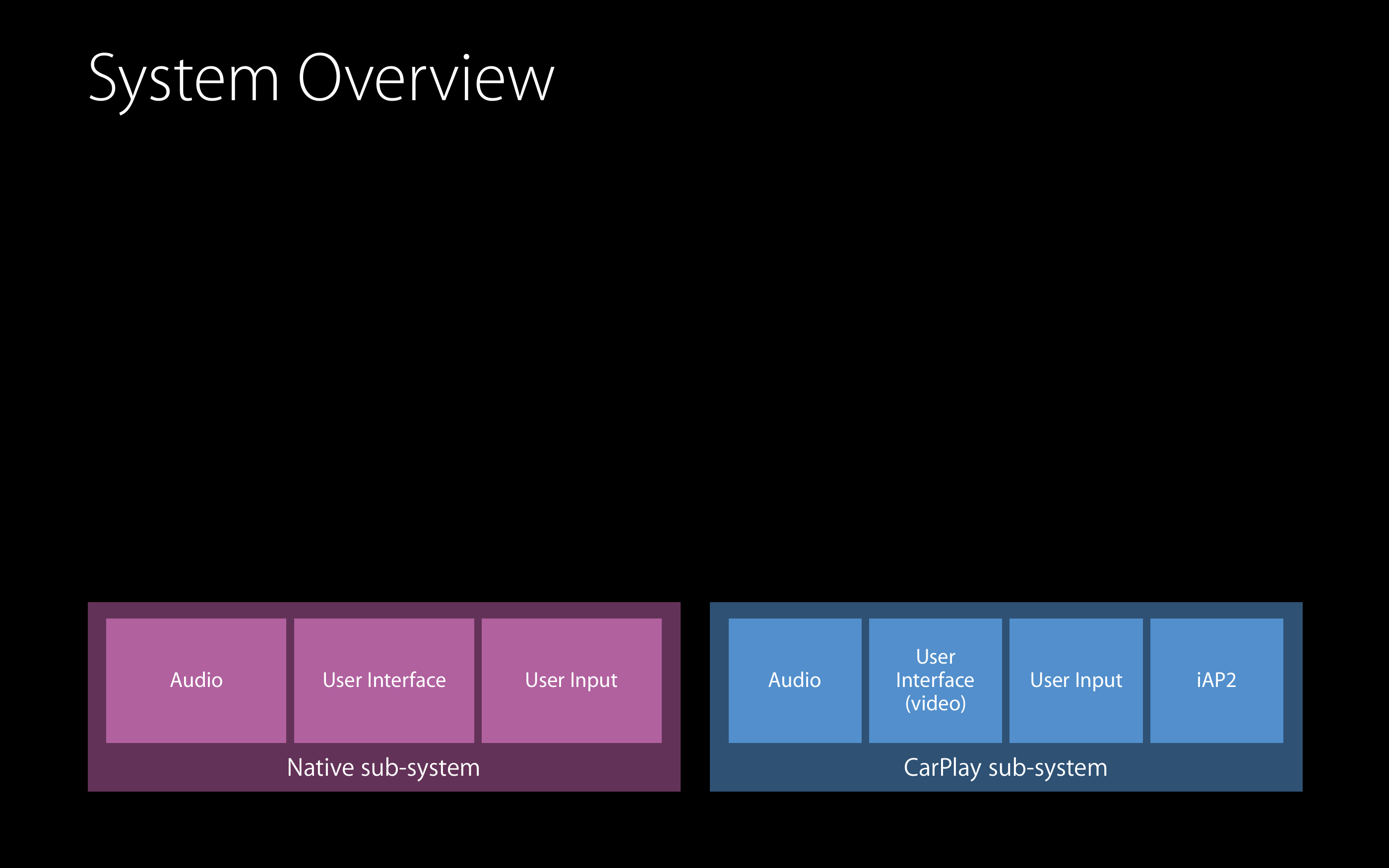 System Overview

Audio

User Interface

User Input

Native sub-system

Audio

User Interface (video)

User Input

iAP2

CarPlay sub-system